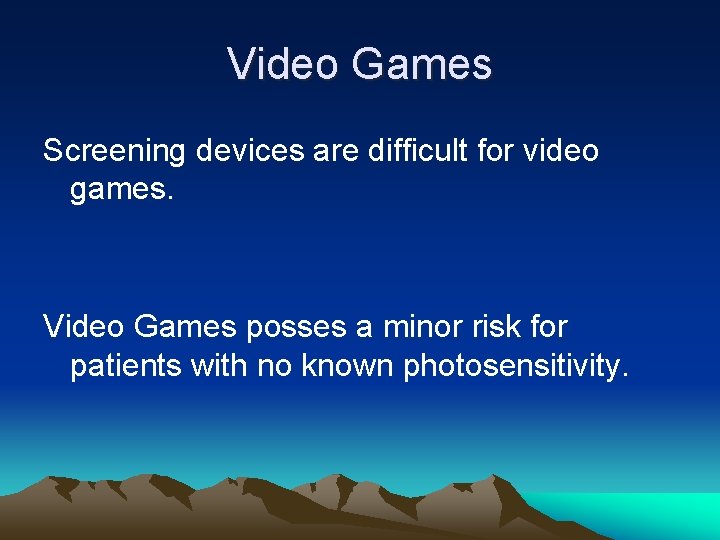 Video Games

Screening devices are difficult for video games.

Video Games posses a minor risk for patients with no known photosensitivity.